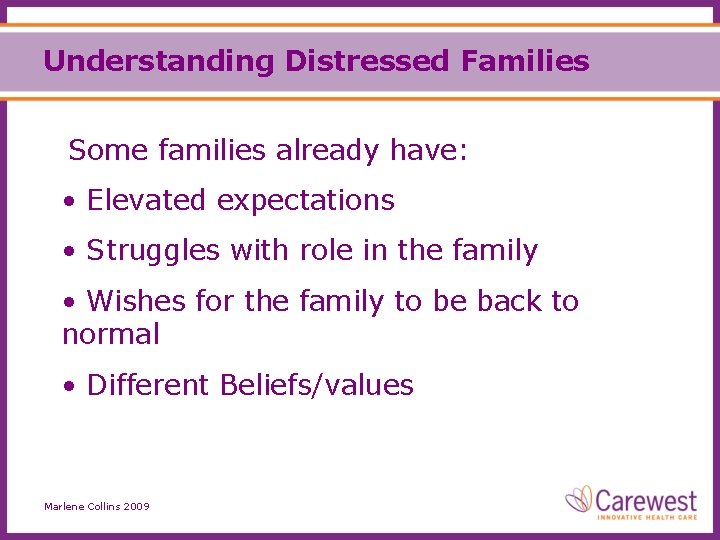 Understanding Distressed Families

Some families already have:

• Elevated expectations

• Struggles with role in the family

• Wishes for the family to be back to normal

• Different Beliefs/values

Marlene Collins 2009

Carewest
INNOVATIVE HEALTH CARE